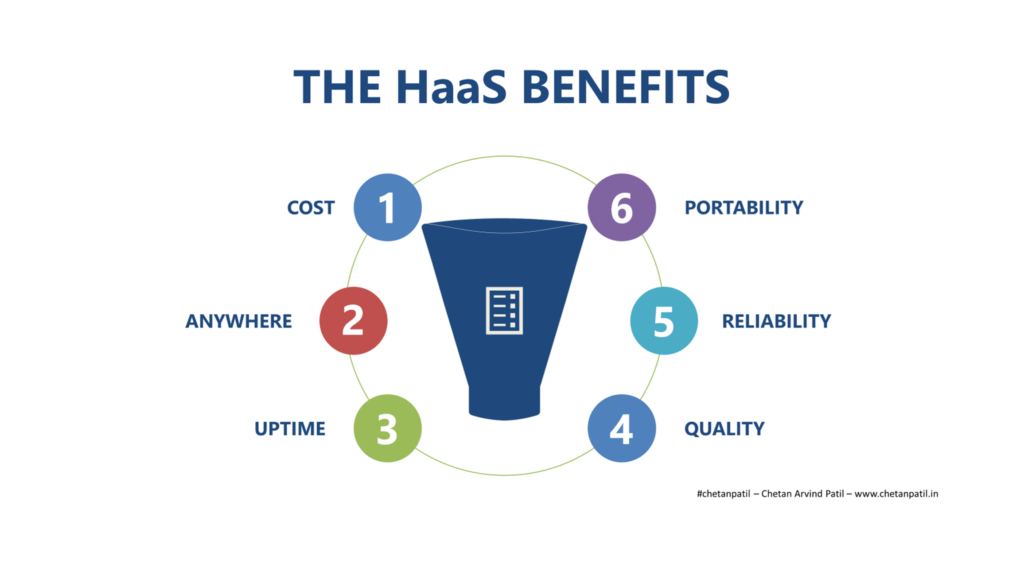 THE HaaS BENEFITS

COST 1

ANYWHERE 2

UPTIME 3

6 PORTABILITY

5 RELIABILITY

4 QUALITY

#chetanpatil – Chetan Arvind Patil – www.chetanpatil.in